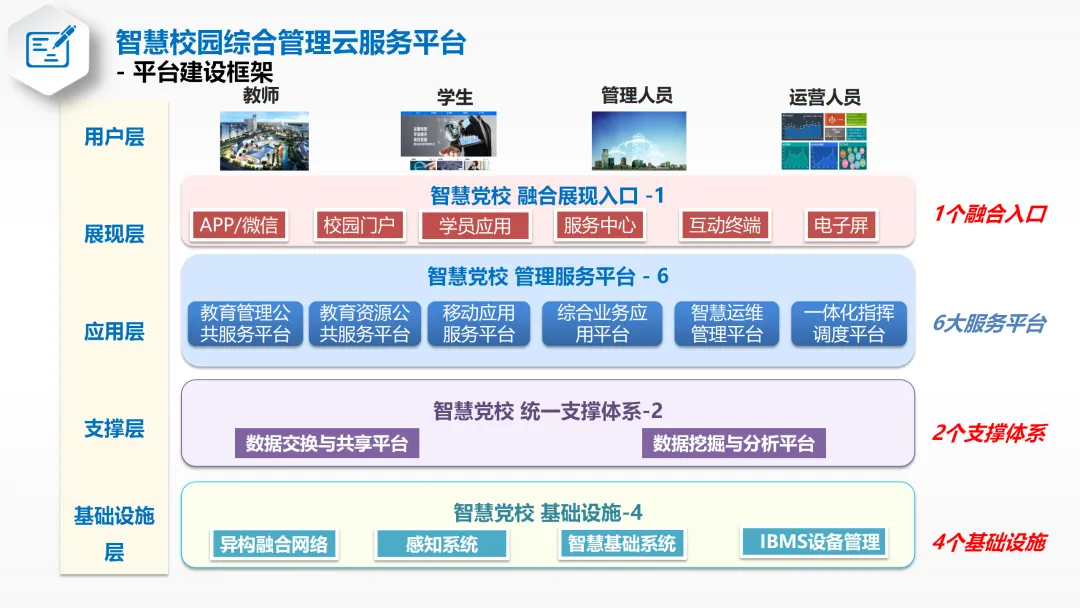 智慧校园综合管理云服务平台
- 平台建设框架

用户层
教师
学生
管理人员
运营人员

展现层
智慧党校 融合展现入口 -1
APP/微信
校园门户
学员应用
服务中心
互动终端
电子屏
1个融合入口

应用层
智慧党校 管理服务平台 - 6
教育管理公共服务平台
教育资源公共服务平台
移动应用服务平台
综合业务应用平台
智慧运维管理平台
一体化指挥调度平台
6大服务平台

支撑层
智慧党校 统一支撑体系-2
数据交换与共享平台
数据挖掘与分析平台
2个支撑体系

基础设施层
智慧党校 基础设施-4
异构融合网络
感知系统
智慧基础系统
IBMS设备管理
4个基础设施